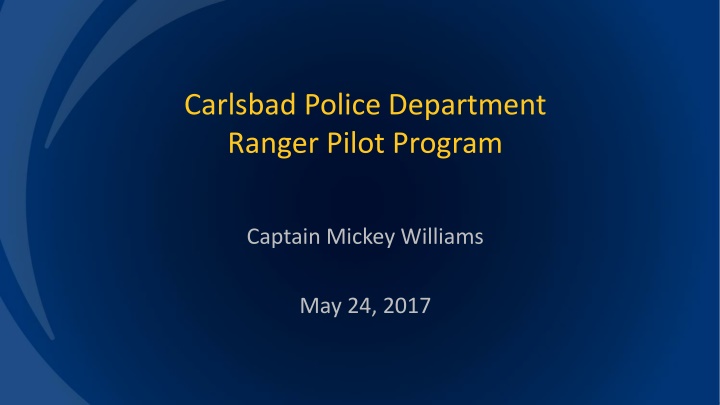 Carlsbad Police Department
Ranger Pilot Program

Captain Mickey Williams

May 24, 2017